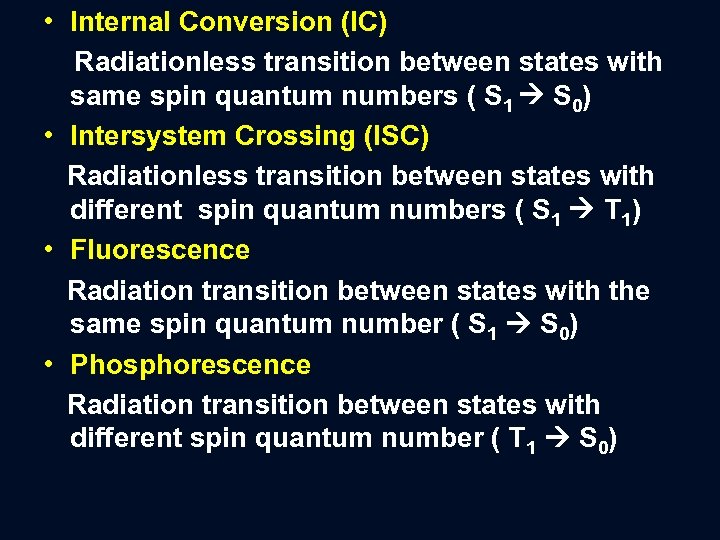 • Internal Conversion (IC)

Radiationless transition between states with same spin quantum numbers ( $S_1 \rightarrow S_0$)

• Intersystem Crossing (ISC)

Radiationless transition between states with different spin quantum numbers ( $S_1 \rightarrow T_1$)

• Fluorescence

Radiation transition between states with the same spin quantum number ( $S_1 \rightarrow S_0$)

• Phosphorescence

Radiation transition between states with different spin quantum number ( $T_1 \rightarrow S_0$)